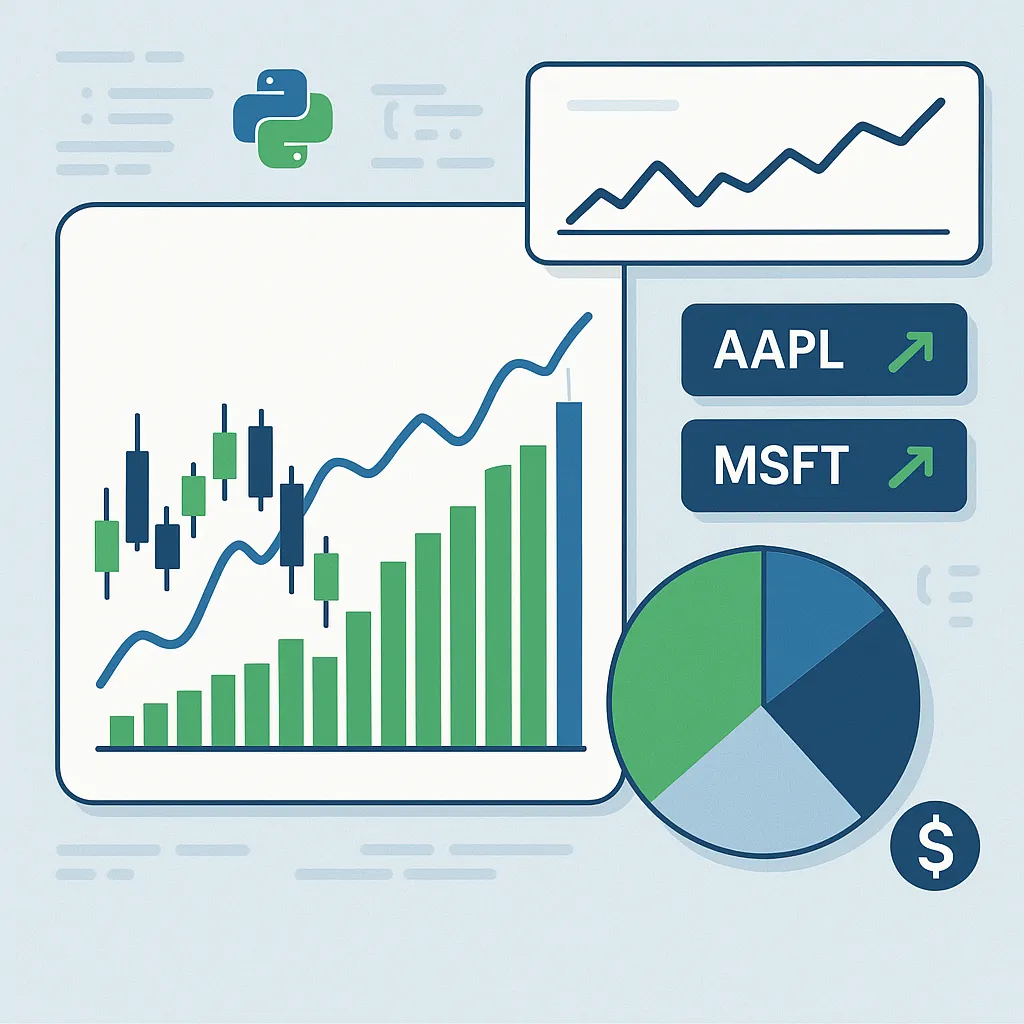 AAPL

MSFT

$